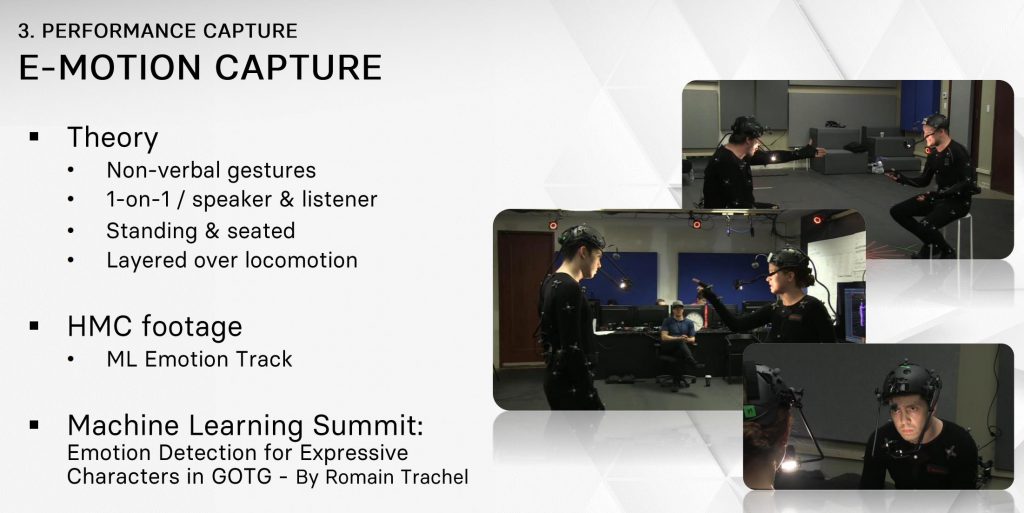 3. PERFORMANCE CAPTURE
E-MOTION CAPTURE

▪ Theory
• Non-verbal gestures
• 1-on-1 / speaker & listener
• Standing & seated
• Layered over locomotion

▪ HMC footage
• ML Emotion Track

▪ Machine Learning Summit:
Emotion Detection for Expressive Characters in GOTG - By Romain Trachel